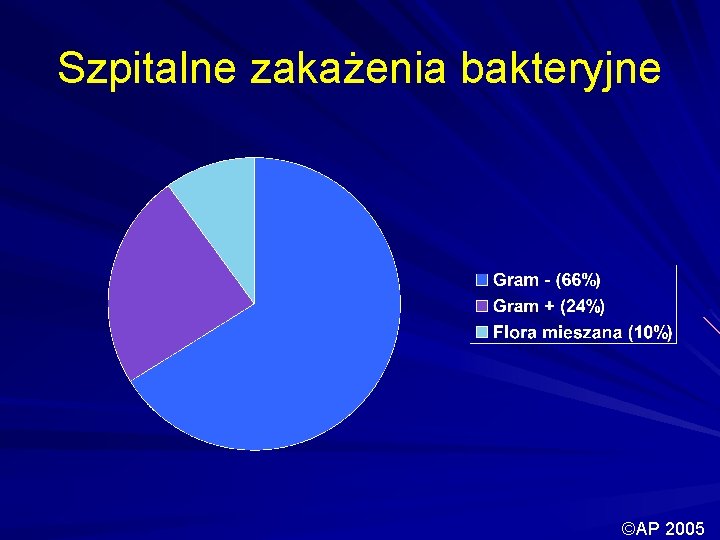 Szpitalne zakażenia bakteryjne

Gram - (66%)
Gram + (24%)
Flora mieszana (10%)

©AP 2005